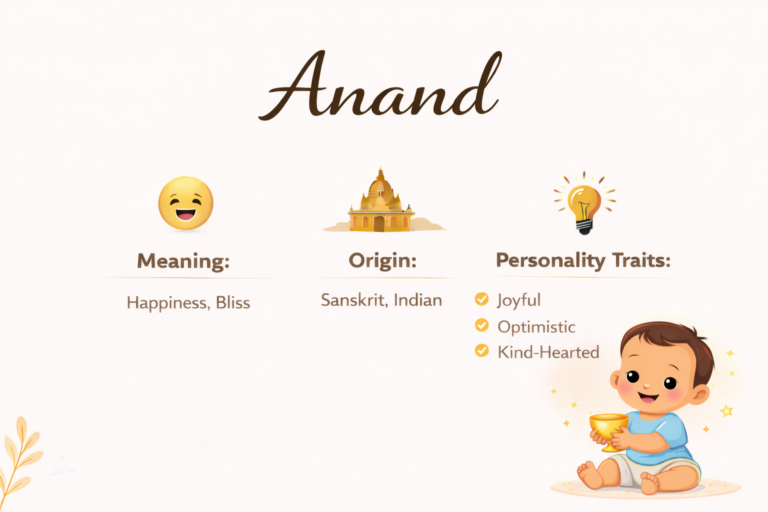 Anand

Meaning:

Happiness, Bliss

Origin:

Sanskrit, Indian

Personality Traits:

Joyful

Optimistic

Kind-Hearted